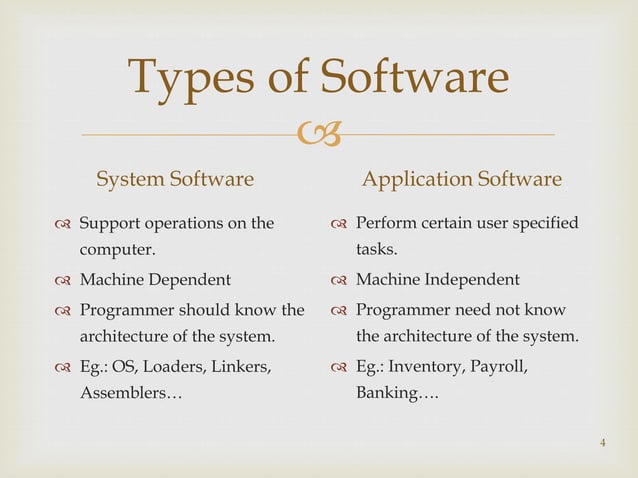 Types of Software

System Software

Support operations on the computer.

Machine Dependent

Programmer should know the architecture of the system.

Eg.: OS, Loaders, Linkers, Assemblers…

Application Software

Perform certain user specified tasks.

Machine Independent

Programmer need not know the architecture of the system.

Eg.: Inventory, Payroll, Banking….

4